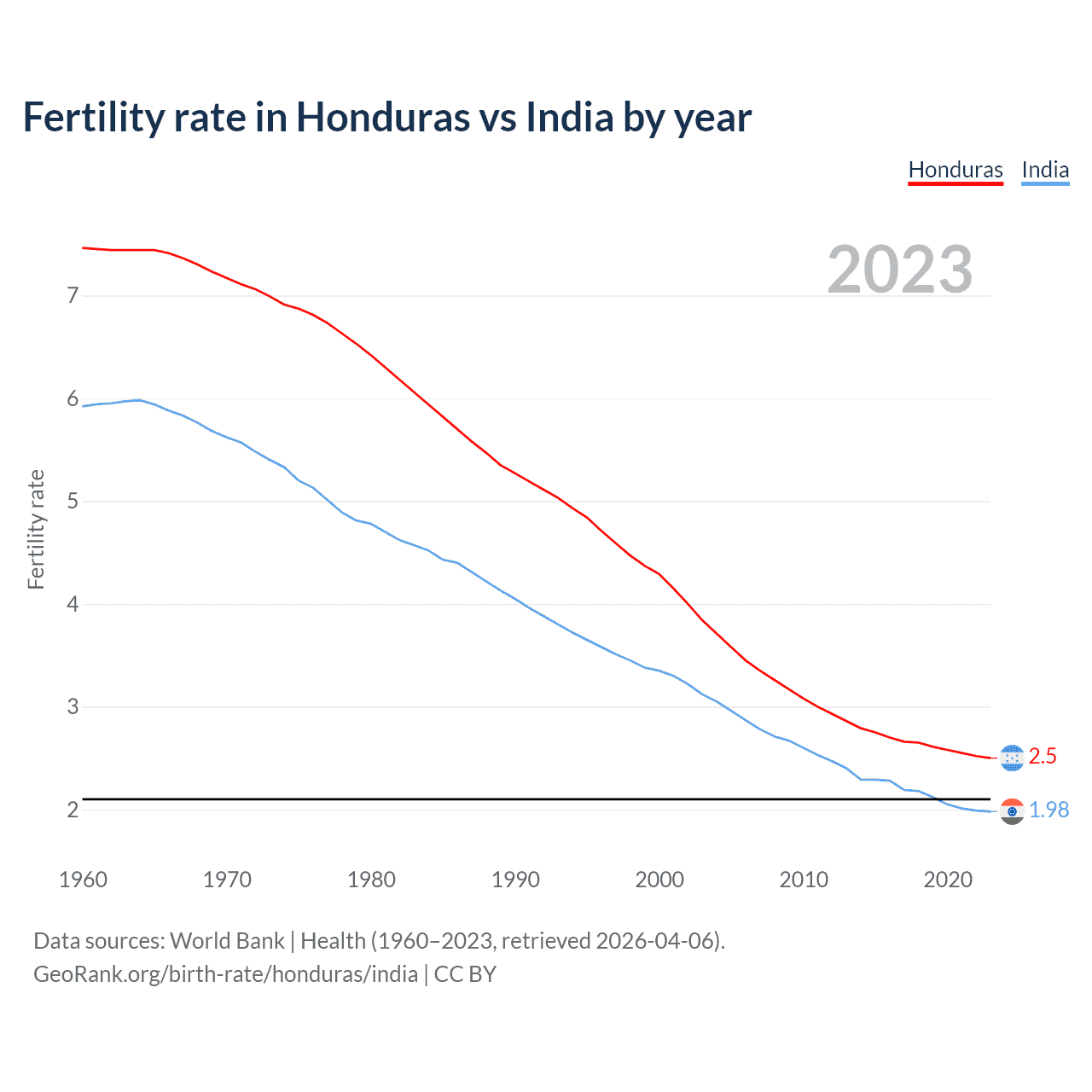 Fertility rate in Honduras vs India by year

Honduras India

2023

Fertility rate

7
6
5
4
3
2

2.5
1.98

1960 1970 1980 1990 2000 2010 2020

Data sources: World Bank | Health (1960–2023, retrieved 2026-04-06).
GeoRank.org/birth-rate/honduras/india | CC BY